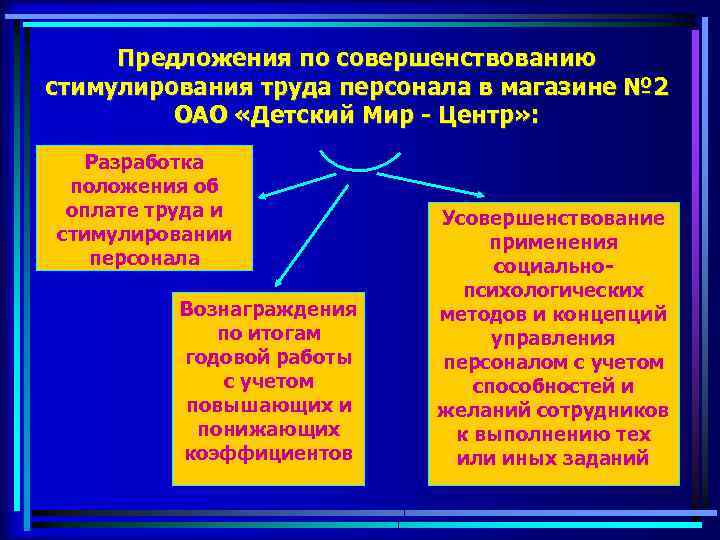 Предложения по совершенствованию стимулирования труда персонала в магазине №2 ОАО «Детский Мир - Центр»:

Разработка положения об оплате труда и стимулировании персонала

Вознаграждения по итогам годовой работы с учетом повышающих и понижающих коэффициентов

Усовершенствование применения социально-психологических методов и концепций управления персоналом с учетом способностей и желаний сотрудников к выполнению тех или иных заданий